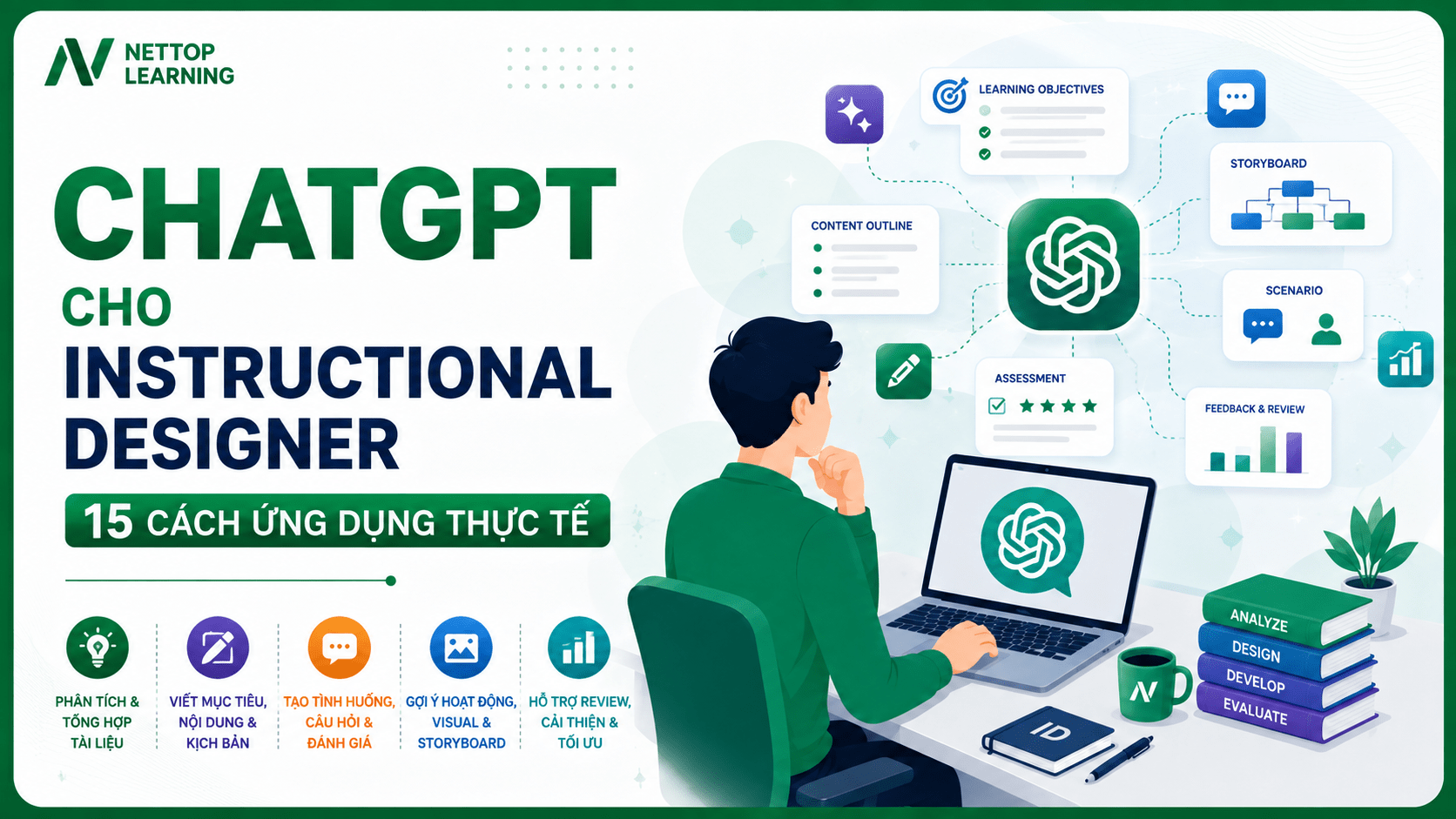 NETTOP LEARNING

CHATGPT
CHO
INSTRUCTIONAL DESIGNER

15 CÁCH ỨNG DỤNG THỰC TẾ

PHÂN TÍCH & TỔNG HỢP TÀI LIỆU

VIẾT MỤC TIÊU, NỘI DUNG & KỊCH BẢN

TẠO TÌNH HUỐNG, CÂU HỎI & ĐÁNH GIÁ

GỢI Ý HOẠT ĐỘNG, VISUAL & STORYBOARD

HỖ TRỢ REVIEW, CẢI THIỆN & TỐI ƯU

LEARNING OBJECTIVES

STORYBOARD

CONTENT OUTLINE

SCENARIO

ASSESSMENT

FEEDBACK & REVIEW

ANALYZE
DESIGN
DEVELOP
EVALUATE

ID